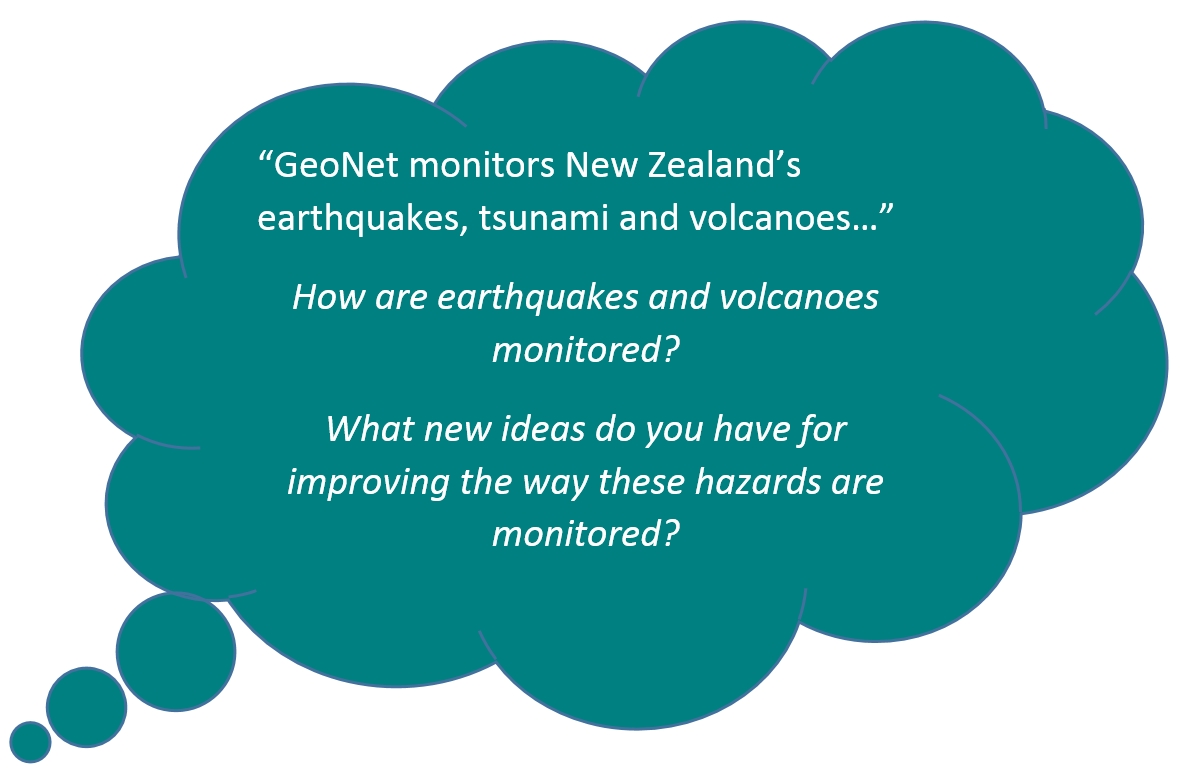 “GeoNet monitors New Zealand’s earthquakes, tsunami and volcanoes…”

How are earthquakes and volcanoes monitored?

What new ideas do you have for improving the way these hazards are monitored?